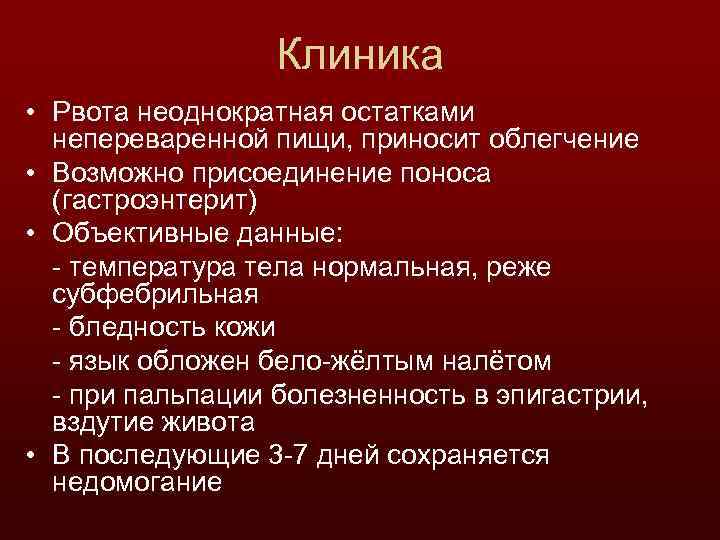 Клиника

• Рвота неоднократная остатками непереваренной пищи, приносит облегчение
• Возможно присоединение поноса (гастроэнтерит)
• Объективные данные:
- температура тела нормальная, реже субфебрильная
- бледность кожи
- язык обложен бело-жёлтым налётом
- при пальпации болезненность в эпигастрии, вздутие живота
• В последующие 3-7 дней сохраняется недомогание